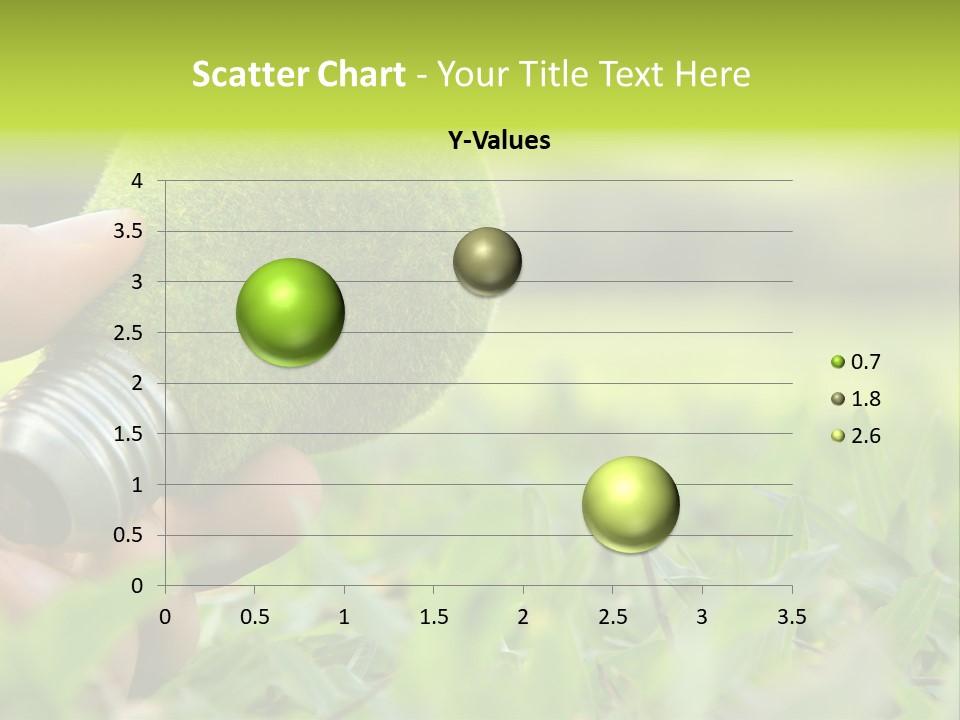 Scatter Chart - Your Title Text Here

Y-Values

4
3.5
3
2.5
2
1.5
1
0.5
0

0
0.5
1
1.5
2
2.5
3
3.5

0.7
1.8
2.6